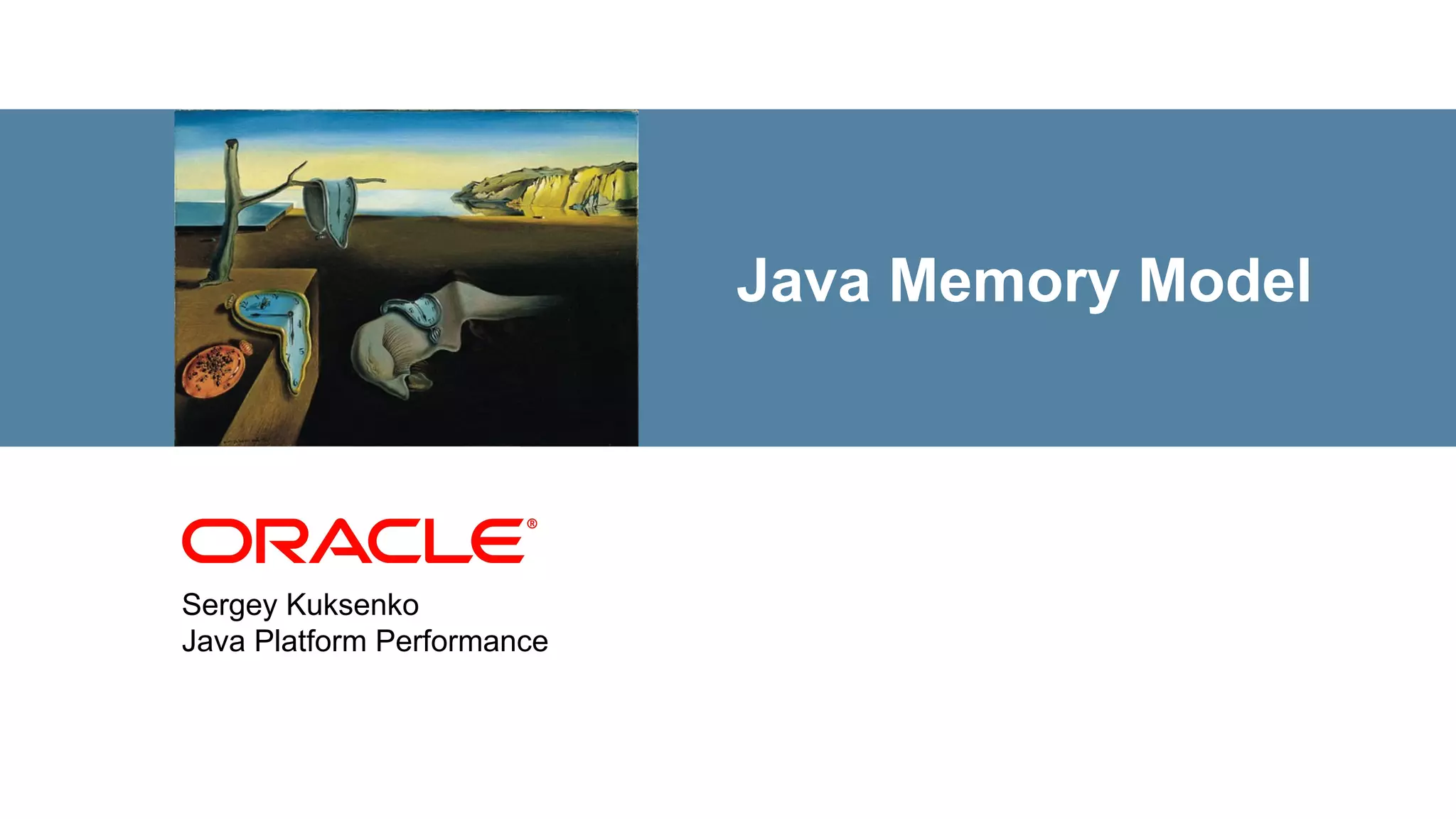 Java Memory Model

ORACLE®

Sergey Kuksenko
Java Platform Performance